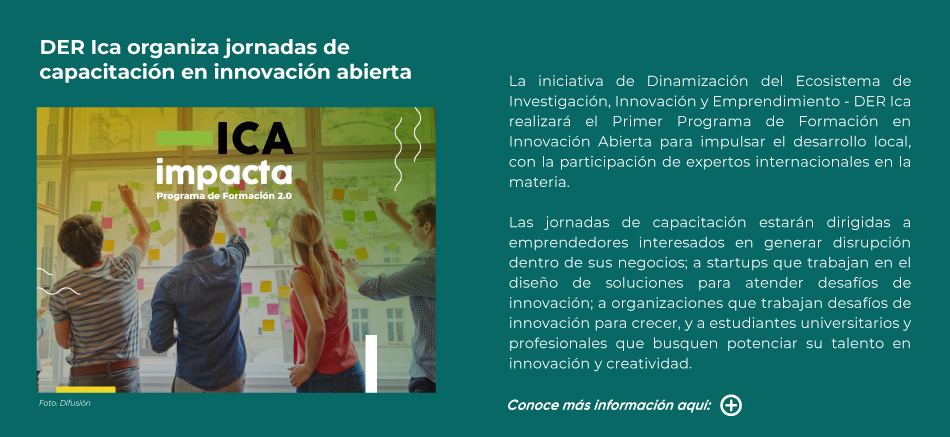 DER Ica organiza jornadas de capacitación en innovación abierta

ICA
impacta
Programa de Formación 2.0

Foto: Difusión

La iniciativa de Dinamización del Ecosistema de Investigación, Innovación y Emprendimiento - DER Ica realizará el Primer Programa de Formación en Innovación Abierta para impulsar el desarrollo local, con la participación de expertos internacionales en la materia.

Las jornadas de capacitación estarán dirigidas a emprendedores interesados en generar disrupción dentro de sus negocios; a startups que trabajan en el diseño de soluciones para atender desafíos de innovación; a organizaciones que trabajan desafíos de innovación para crecer, y a estudiantes universitarios y profesionales que busquen potenciar su talento en innovación y creatividad.

Conoce más información aquí: